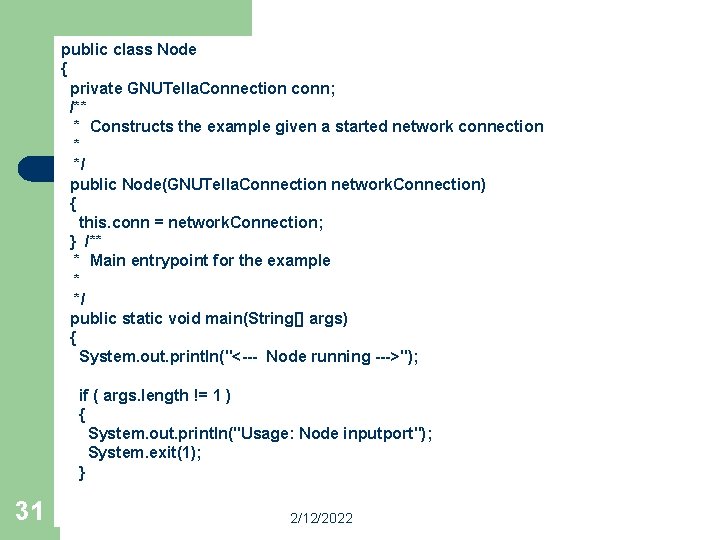 public class Node
{
private GNUTellaConnection conn;
/**
* Constructs the example given a started network connection
*
*/
public Node(GNUTellaConnection networkConnection)
{
this.conn = networkConnection;
} /**
* Main entrypoint for the example
*
*/
public static void main(String[] args)
{
System.out.println("<--- Node running --->");

if ( args.length != 1 )
{
System.out.println("Usage: Node inputport");
System.exit(1);
}

31

2/12/2022